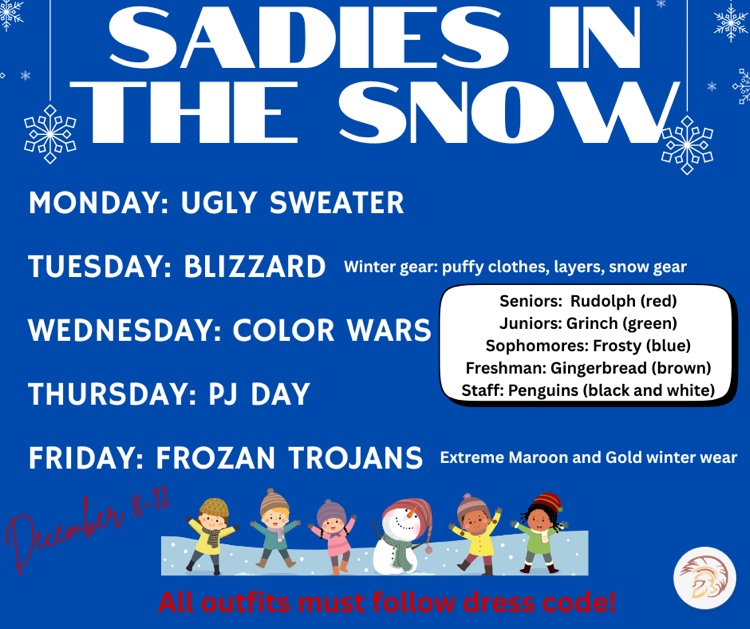 SADIES IN THE SNOW

MONDAY: UGLY SWEATER

TUESDAY: BLIZZARD Winter gear: puffy clothes, layers, snow gear

WEDNESDAY: COLOR WARS

Seniors: Rudolph (red)
Juniors: Grinch (green)
Sophomores: Frosty (blue)
Freshman: Gingerbread (brown)
Staff: Penguins (black and white)

THURSDAY: PJ DAY

FRIDAY: FROZAN TROJANS Extreme Maroon and Gold winter wear

December 8-12

All outfits must follow dress code!